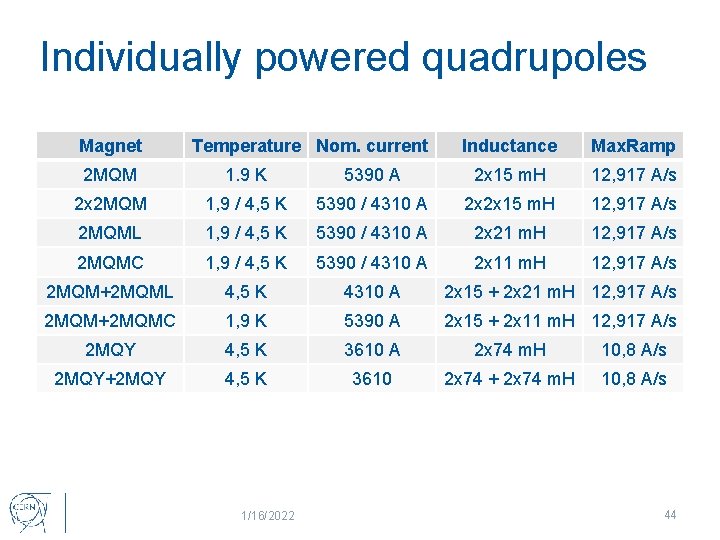 Individually powered quadrupoles

| Magnet | Temperature | Nom. current | Inductance | MaxRamp |
|---|---|---|---|---|
| 2MQM | 1.9 K | 5390 A | 2x15 mH | 12,917 A/s |
| 2x2MQM | 1,9 / 4,5 K | 5390 / 4310 A | 2x2x15 mH | 12,917 A/s |
| 2MQML | 1,9 / 4,5 K | 5390 / 4310 A | 2x21 mH | 12,917 A/s |
| 2MQMC | 1,9 / 4,5 K | 5390 / 4310 A | 2x11 mH | 12,917 A/s |
| 2MQM+2MQML | 4,5 K | 4310 A | 2x15 + 2x21 mH | 12,917 A/s |
| 2MQM+2MQMC | 1,9 K | 5390 A | 2x15 + 2x11 mH | 12,917 A/s |
| 2MQY | 4,5 K | 3610 A | 2x74 mH | 10,8 A/s |
| 2MQY+2MQY | 4,5 K | 3610 | 2x74 + 2x74 mH | 10,8 A/s |

CERN

1/16/2022

44